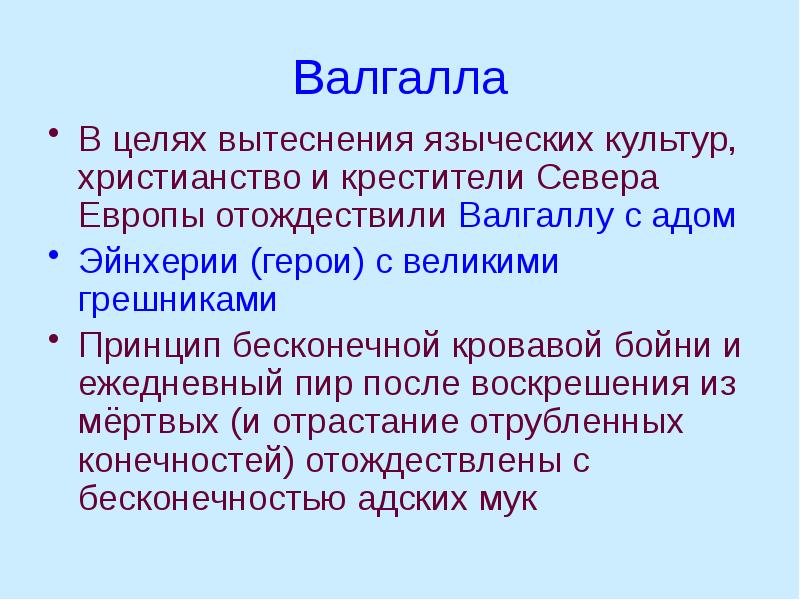 Валгалла

• В целях вытеснения языческих культур, христианство и крестители Севера Европы отождествили Валгаллу с адом

• Эйнхерии (герои) с великими грешниками

• Принцип бесконечной кровавой бойни и ежедневный пир после воскрешения из мёртвых (и отрастание отрубленных конечностей) отождествлены с бесконечностью адских мук